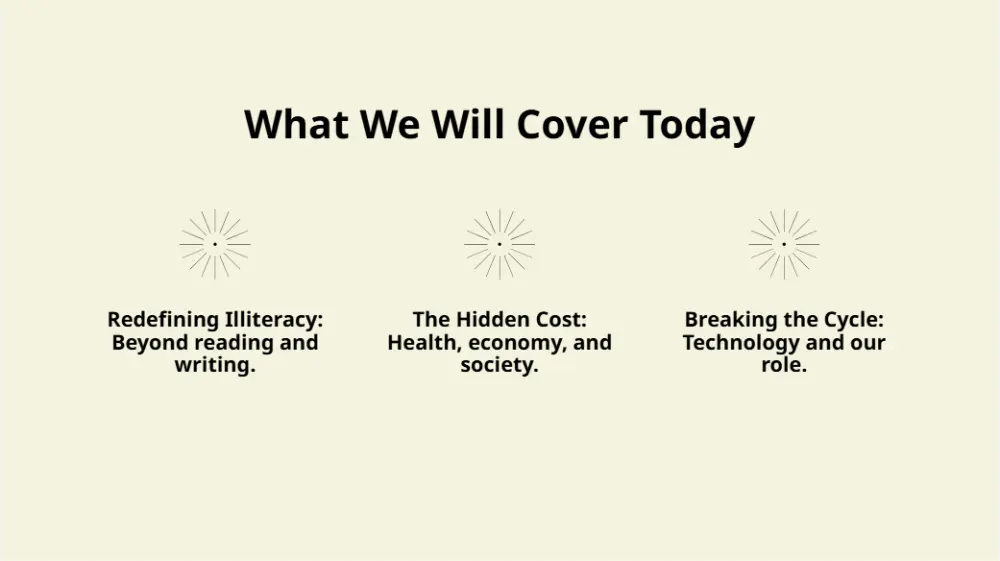 What We Will Cover Today

Redefining Illiteracy: Beyond reading and writing.

The Hidden Cost: Health, economy, and society.

Breaking the Cycle: Technology and our role.